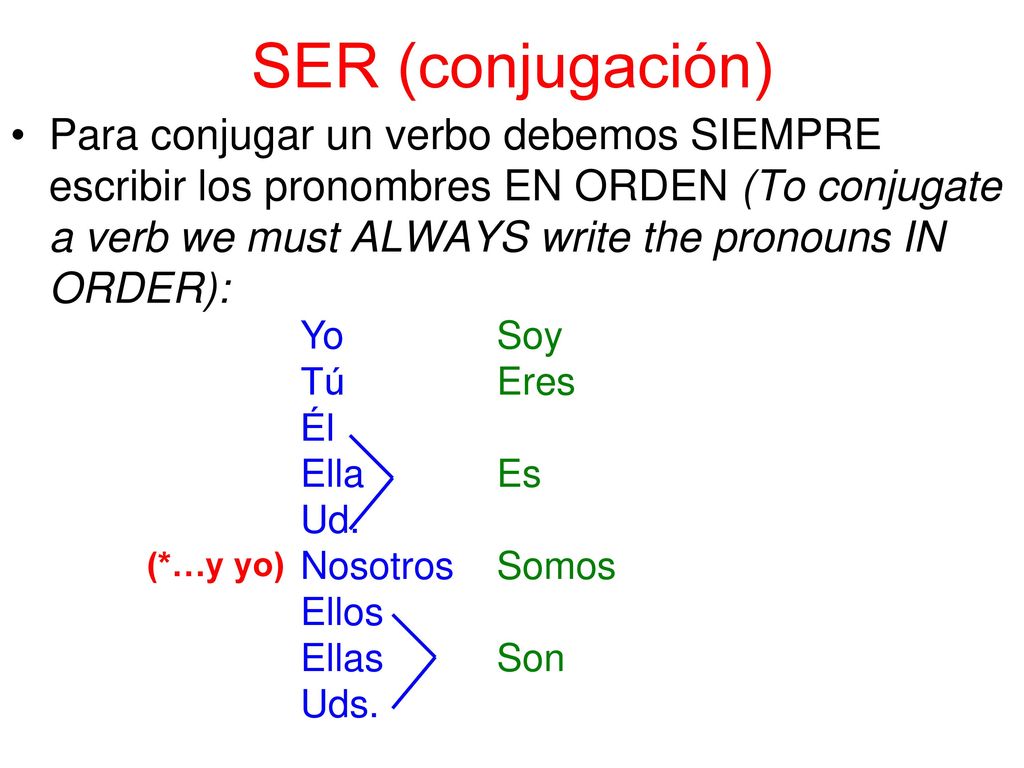 SER (conjugación)

• Para conjugar un verbo debemos SIEMPRE escribir los pronombres EN ORDEN (To conjugate a verb we must ALWAYS write the pronouns IN ORDER):

Yo Soy
Tú Eres
Él
Ella Es
Ud.
(*…y yo) Nosotros Somos
Ellos
Ellas Son
Uds.